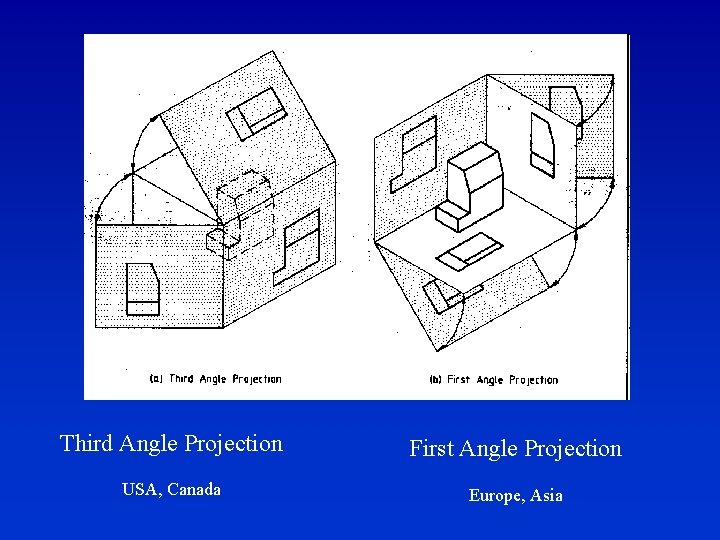 (a) Third Angle Projection

(b) First Angle Projection

Third Angle Projection

USA, Canada

First Angle Projection

Europe, Asia